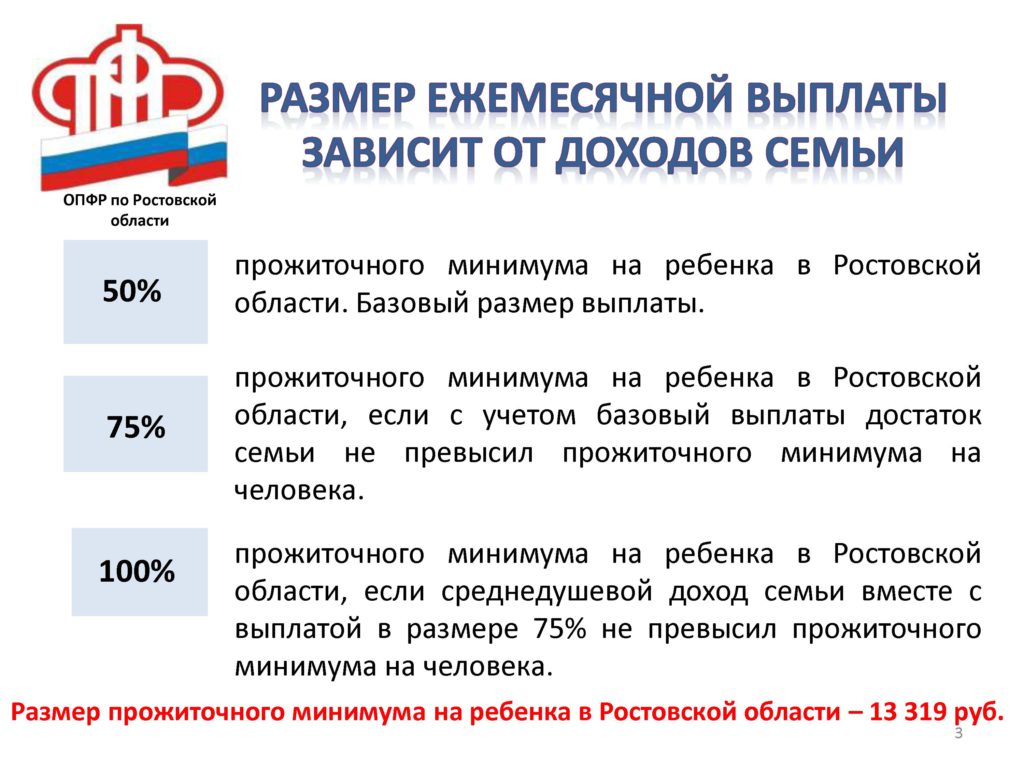 ПФР

ОПФР по Ростовской области

РАЗМЕР ЕЖЕМЕСЯЧНОЙ ВЫПЛАТЫ ЗАВИСИТ ОТ ДОХОДОВ СЕМЬИ

50%

прожиточного минимума на ребенка в Ростовской области. Базовый размер выплаты.

75%

прожиточного минимума на ребенка в Ростовской области, если с учетом базовый выплаты достаток семьи не превысил прожиточного минимума на человека.

100%

прожиточного минимума на ребенка в Ростовской области, если среднедушевой доход семьи вместе с выплатой в размере 75% не превысил прожиточного минимума на человека.

Размер прожиточного минимума на ребенка в Ростовской области – 13 319 руб.

3